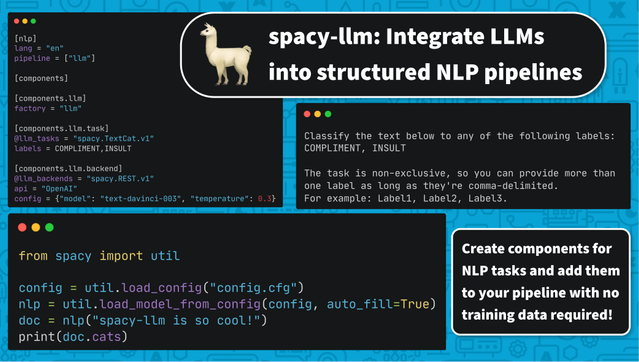 [nlp]
lang = "en"
pipeline = ["llm"]

[components]

[components.llm]
factory = "llm"

[components.llm.task]
@llm_tasks = "spacy.TextCat.v1"
labels = COMPLIMENT,INSULT

[components.llm.backend]
@llm_backends = "spacy.REST.v1"
api = "OpenAI"
config = {"model": "text-davinci-003", "temperature": 0.3}

spacy-llm: Integrate LLMs into structured NLP pipelines

Classify the text below to any of the following labels: COMPLIMENT, INSULT

The task is non-exclusive, so you can provide more than one label as long as they're comma-delimited.
For example: Label1, Label2, Label3.

from spacy import util

config = util.load_config("config.cfg")
nlp = util.load_model_from_config(config, auto_fill=True)
doc = nlp("spacy-llm is so cool!")
print(doc.cats)

Create components for NLP tasks and add them to your pipeline with no training data required!